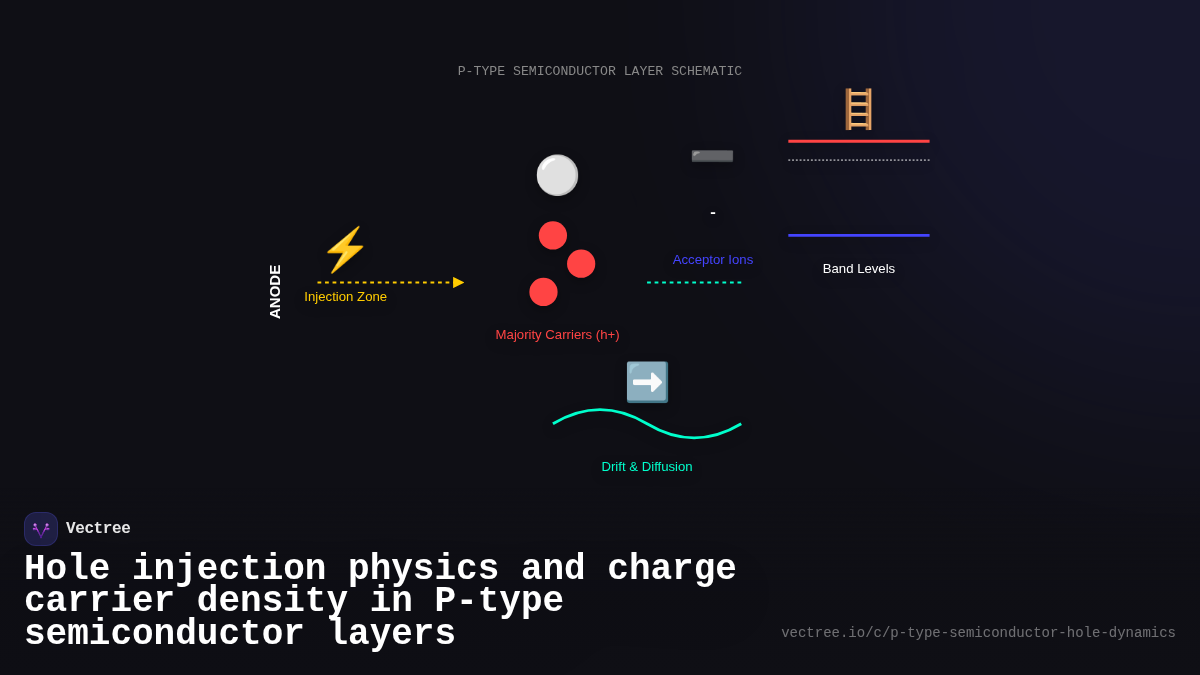 P-TYPE SEMICONDUCTOR LAYER SCHEMATIC

ANODE

Injection Zone

Majority Carriers (h+)

-

Acceptor Ions

Band Levels

Drift & Diffusion

Vectree

Hole injection physics and charge carrier density in P-type semiconductor layers

vectree.io/c/p-type-semiconductor-hole-dynamics